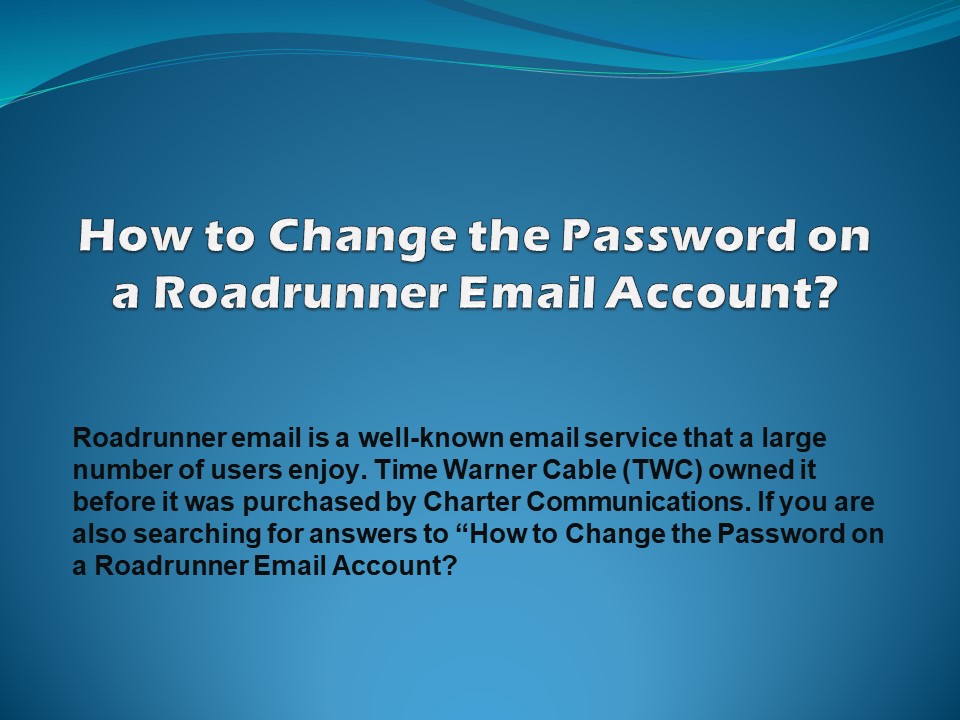 How to Change the Password on a Roadrunner Email Account?

Roadrunner email is a well-known email service that a large number of users enjoy. Time Warner Cable (TWC) owned it before it was purchased by Charter Communications. If you are also searching for answers to “How to Change the Password on a Roadrunner Email Account?